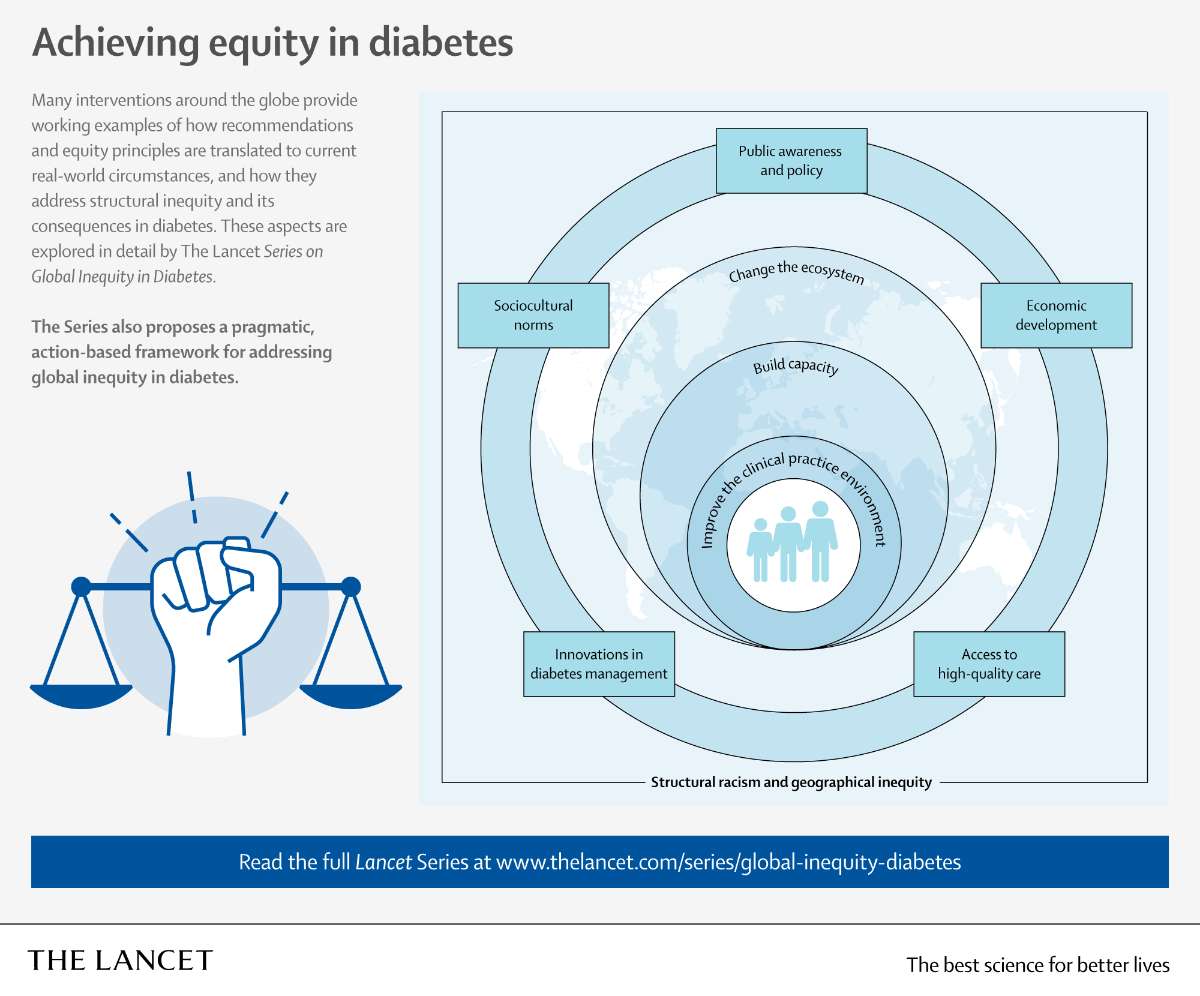 Achieving equity in diabetes

Many interventions around the globe provide working examples of how recommendations and equity principles are translated to current real-world circumstances, and how they address structural inequity and its consequences in diabetes. These aspects are explored in detail by The Lancet Series on Global Inequity in Diabetes.

The Series also proposes a pragmatic, action-based framework for addressing global inequity in diabetes.

Public awareness and policy

Sociocultural norms

Economic development

Change the ecosystem

Build capacity

Improve the clinical practice environment

Innovations in diabetes management

Access to high-quality care

Structural racism and geographical inequity

Read the full Lancet Series at www.thelancet.com/series/global-inequity-diabetes

THE LANCET

The best science for better lives